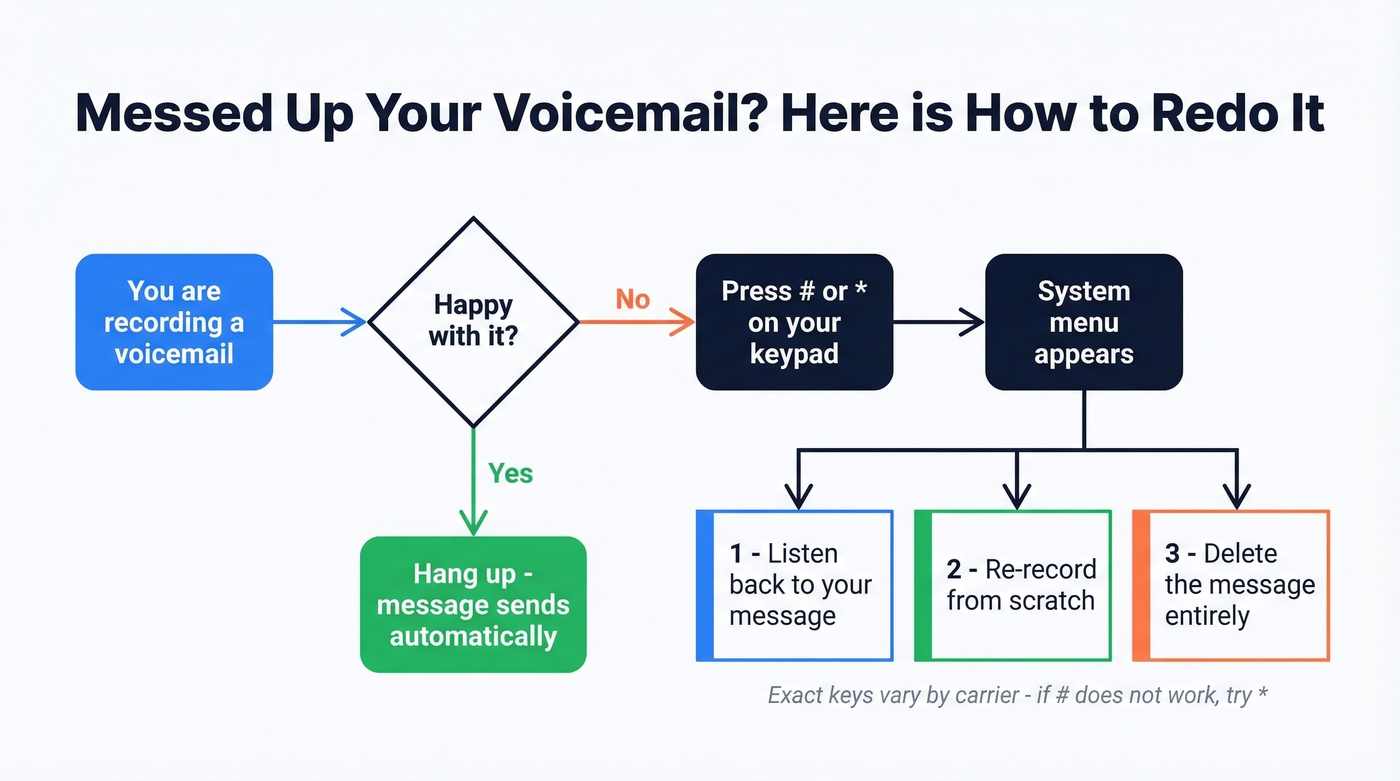 Messed Up Your Voicemail? Here is How to Redo It

You are recording a voicemail

Happy with it?

No

Press # or * on your keypad

System menu appears

Yes

Hang up - message sends automatically

1 - Listen back to your message

2 - Re-record from scratch

3 - Delete the message entirely

Exact keys vary by carrier - if # does not work, try *